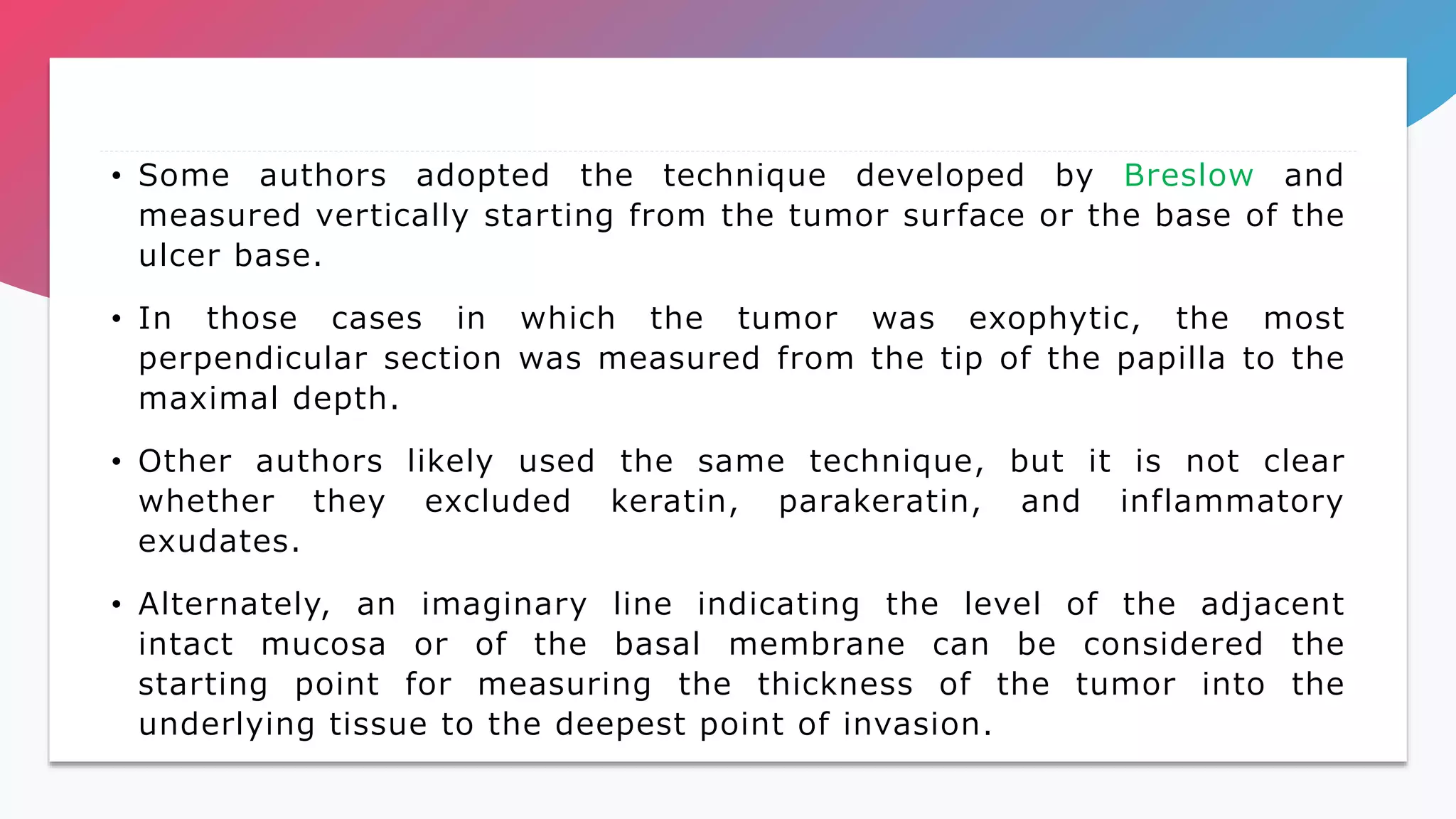 • Some authors adopted the technique developed by Breslow and measured vertically starting from the tumor surface or the base of the ulcer base.

• In those cases in which the tumor was exophytic, the most perpendicular section was measured from the tip of the papilla to the maximal depth.

• Other authors likely used the same technique, but it is not clear whether they excluded keratin, parakeratin, and inflammatory exudates.

• Alternately, an imaginary line indicating the level of the adjacent intact mucosa or of the basal membrane can be considered the starting point for measuring the thickness of the tumor into the underlying tissue to the deepest point of invasion.